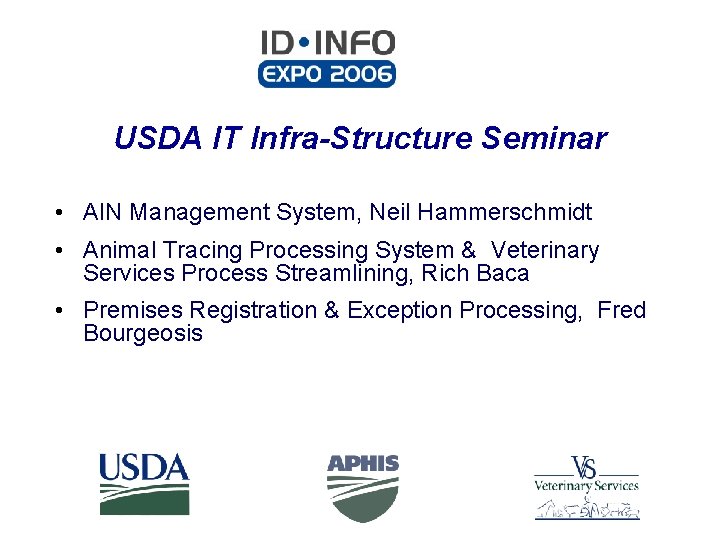 ID•INFO
EXPO 2006

USDA IT Infra-Structure Seminar

• AIN Management System, Neil Hammerschmidt
• Animal Tracing Processing System & Veterinary Services Process Streamlining, Rich Baca
• Premises Registration & Exception Processing, Fred Bourgeosis

USDA

APHIS

VS
Veterinary Services